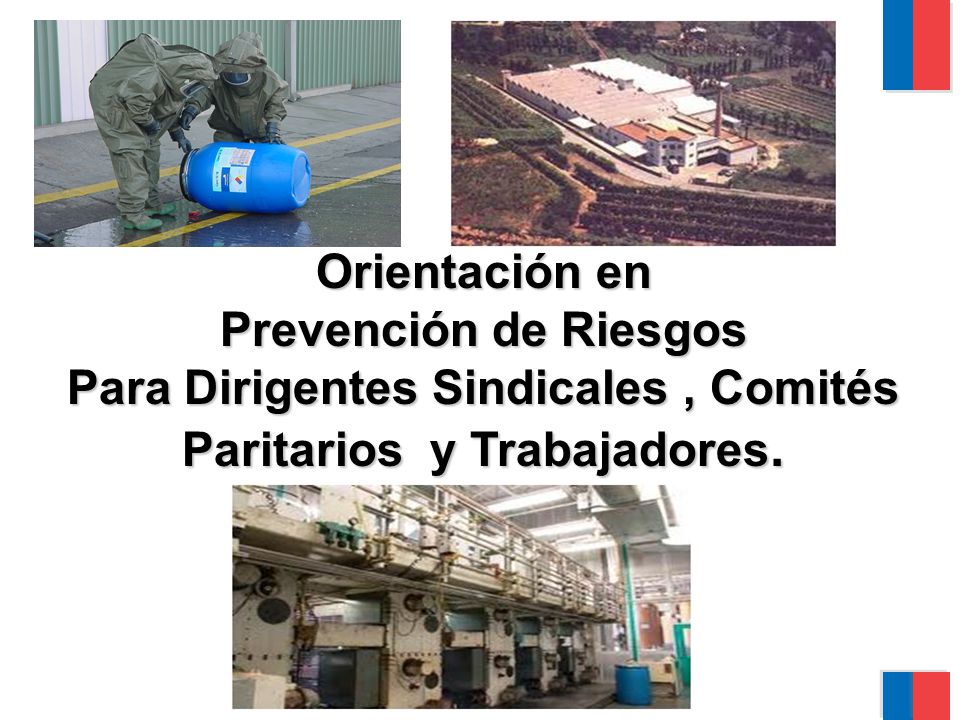 Orientación en
Prevención de Riesgos
Para Dirigentes Sindicales , Comités
Paritarios y Trabajadores.